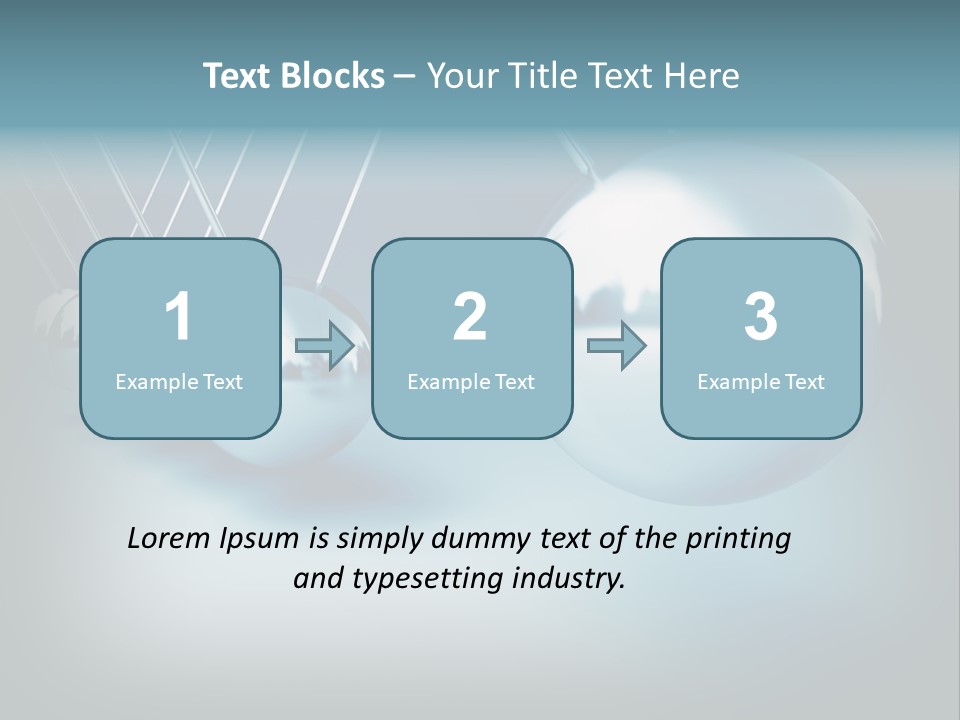 Text Blocks – Your Title Text Here

1
Example Text

2
Example Text

3
Example Text

Lorem Ipsum is simply dummy text of the printing and typesetting industry.